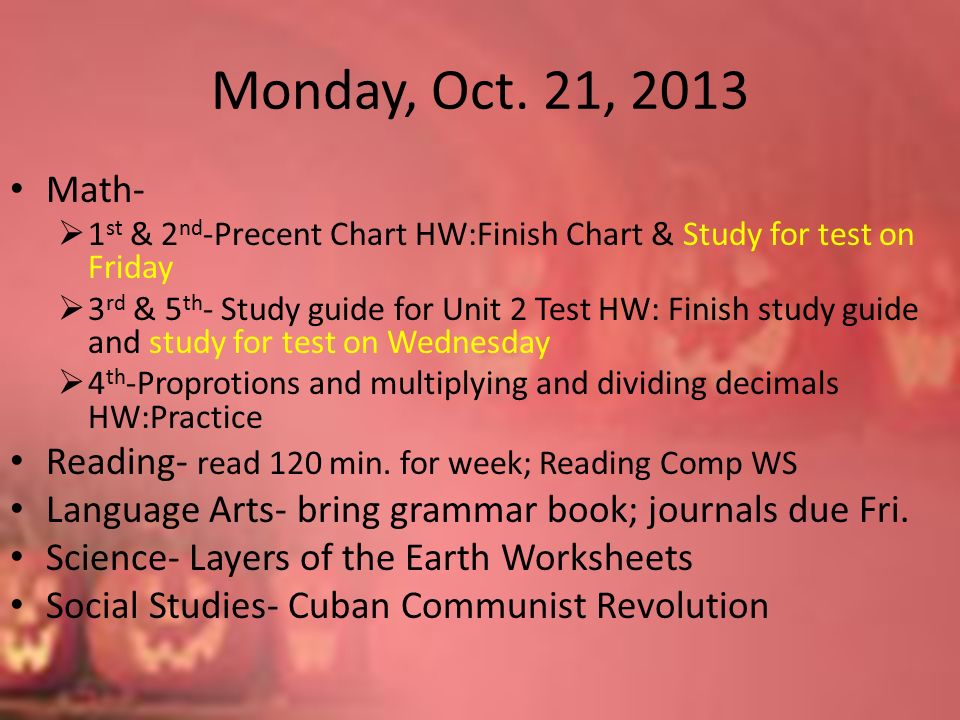 Monday, Oct. 21, 2013

• Math-
➢ 1st & 2nd-Precent Chart HW:Finish Chart & Study for test on Friday
➢ 3rd & 5th- Study guide for Unit 2 Test HW: Finish study guide and study for test on Wednesday
➢ 4th-Proprotions and multiplying and dividing decimals HW:Practice
• Reading- read 120 min. for week; Reading Comp WS
• Language Arts- bring grammar book; journals due Fri.
• Science- Layers of the Earth Worksheets
• Social Studies- Cuban Communist Revolution